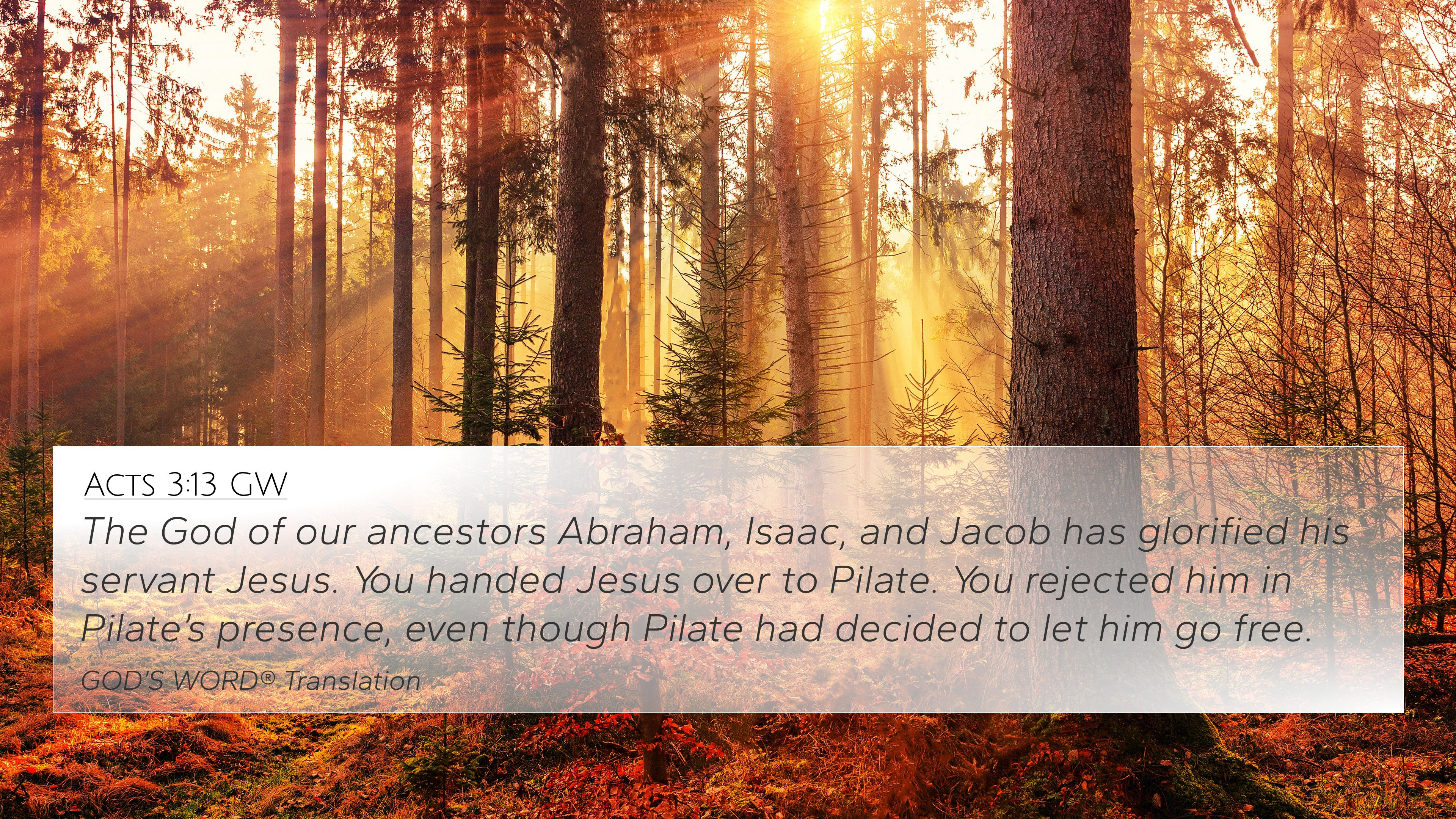 ACTS 3:13 GW

The God of our ancestors Abraham, Isaac, and Jacob has glorified his servant Jesus. You handed Jesus over to Pilate. You rejected him in Pilate's presence, even though Pilate had decided to let him go free.

GOD'S WORD® Translation